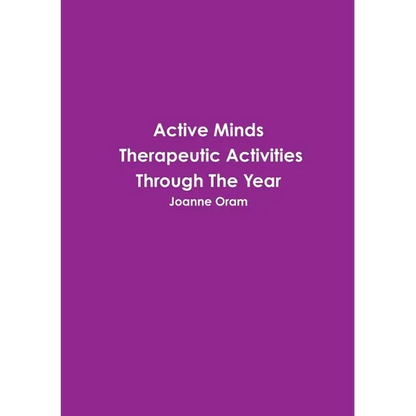 Active Minds
Therapeutic Activities
Through The Year
Joanne Oram